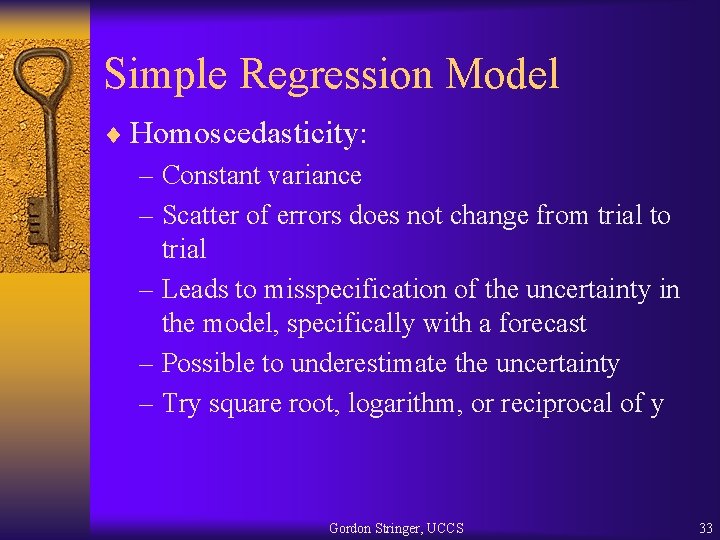 Simple Regression Model

♦ Homoscedasticity:
– Constant variance
– Scatter of errors does not change from trial to trial
– Leads to misspecification of the uncertainty in the model, specifically with a forecast
– Possible to underestimate the uncertainty
– Try square root, logarithm, or reciprocal of y

Gordon Stringer, UCCS

33